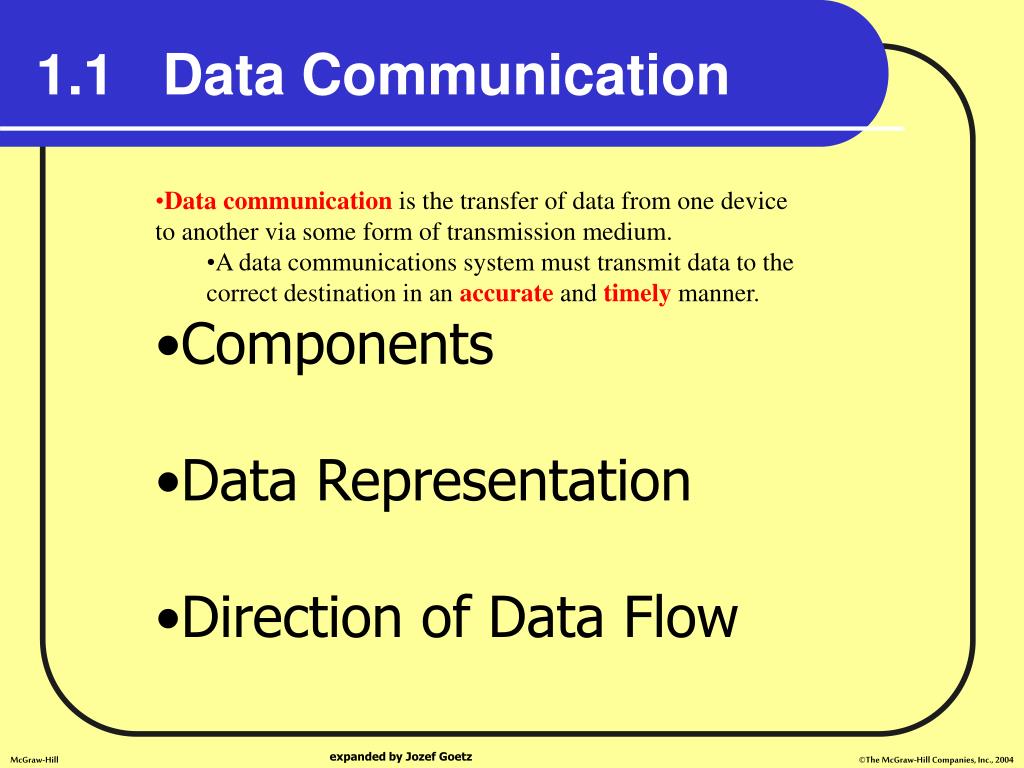 1.1 Data Communication

•Data communication is the transfer of data from one device to another via some form of transmission medium.

•A data communications system must transmit data to the correct destination in an accurate and timely manner.

•Components

•Data Representation

•Direction of Data Flow

McGraw-Hill

expanded by Jozef Goetz

©The McGraw-Hill Companies, Inc., 2004